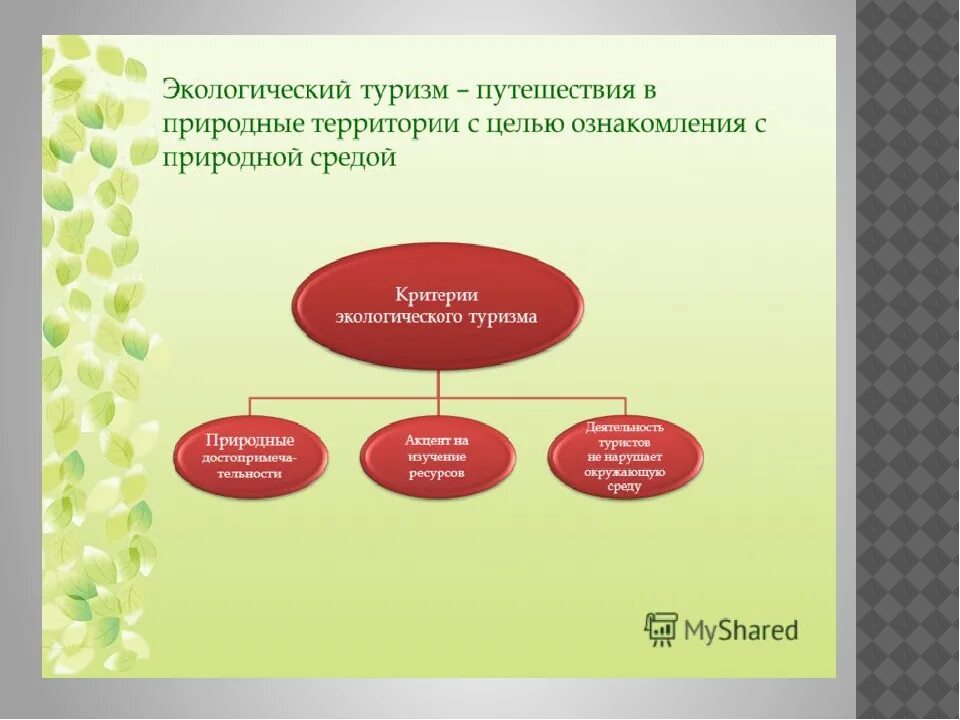 Экологический туризм – путешествия в природные территории с целью ознакомления с природной средой

Критерии экологического туризма

Природные достопримечательности

Акцент на изучение ресурсов

Деятельность туристов не нарушает окружающую среду

MyShared